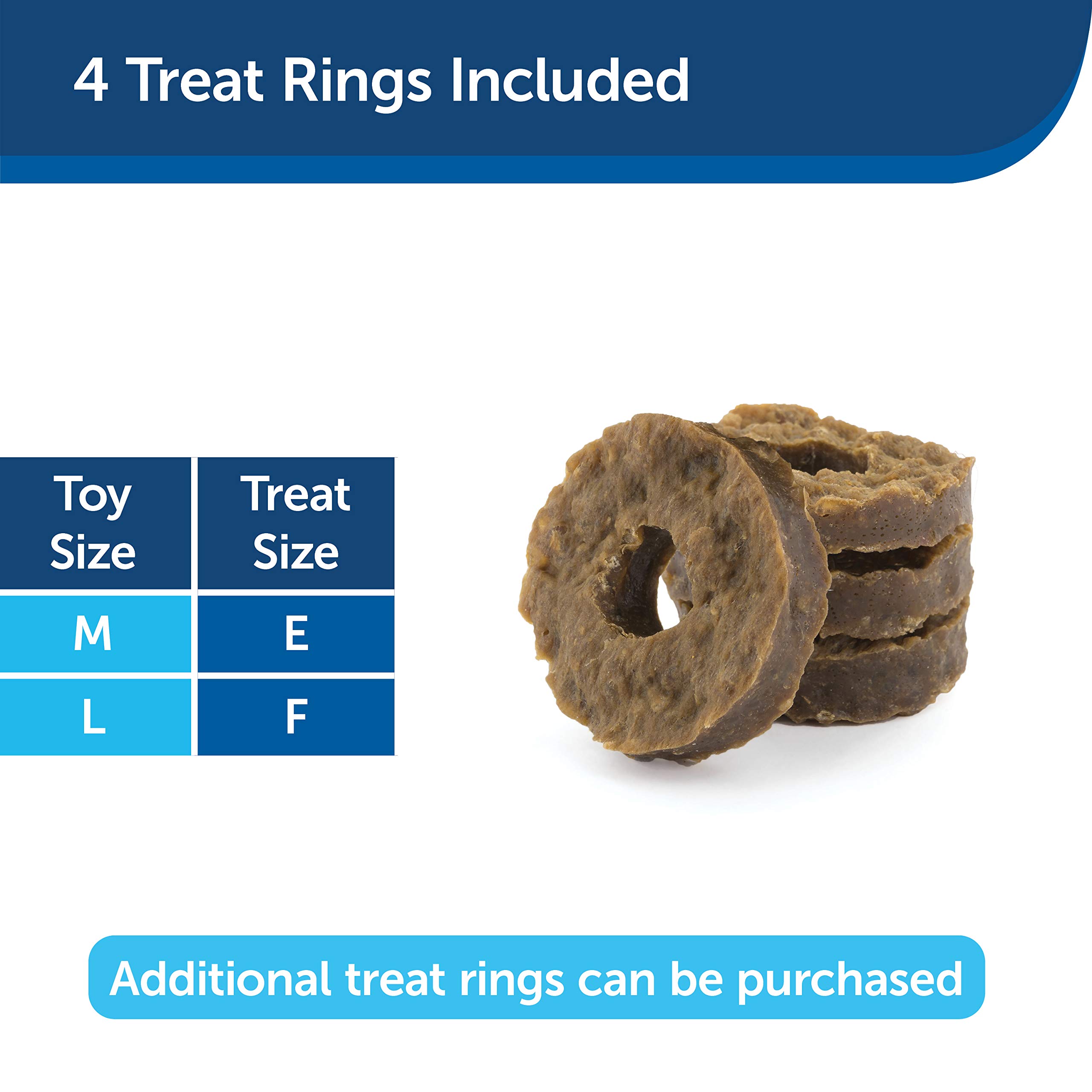 4 Treat Rings Included

| Toy Size | Treat Size |
|---|---|
| M | E |
| L | F |

Additional treat rings can be purchased